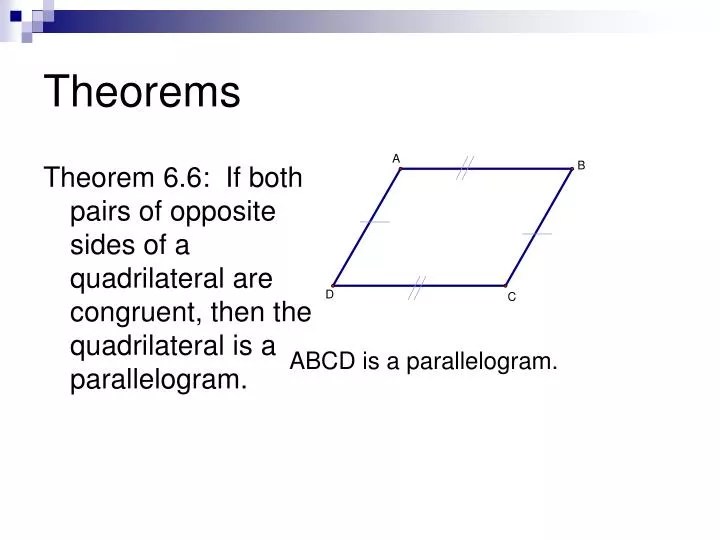 Theorems

Theorem 6.6: If both pairs of opposite sides of a quadrilateral are congruent, then the quadrilateral is a parallelogram.

A

B

D

C

ABCD is a parallelogram.